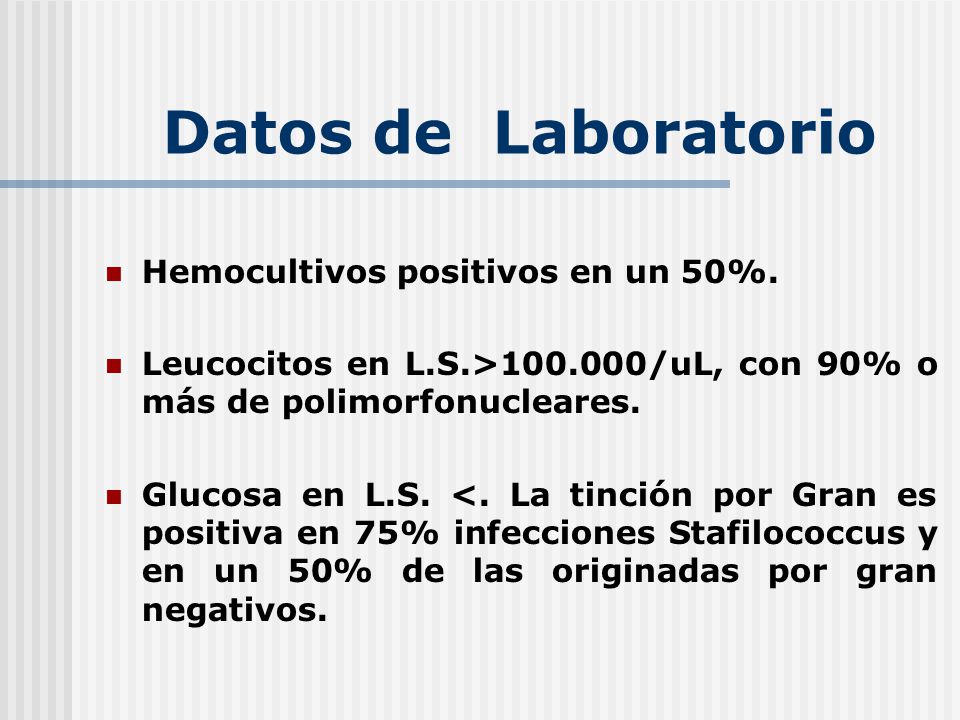 Datos de  Laboratorio

- Hemocultivos positivos en un 50%.
- Leucocitos en L.S.>100.000/uL, con 90% o más de polimorfonucleares.
- Glucosa en L.S. <. La tinción por Gran es positiva en 75% infecciones Stafilococcus y en un 50% de las originadas por gran negativos.